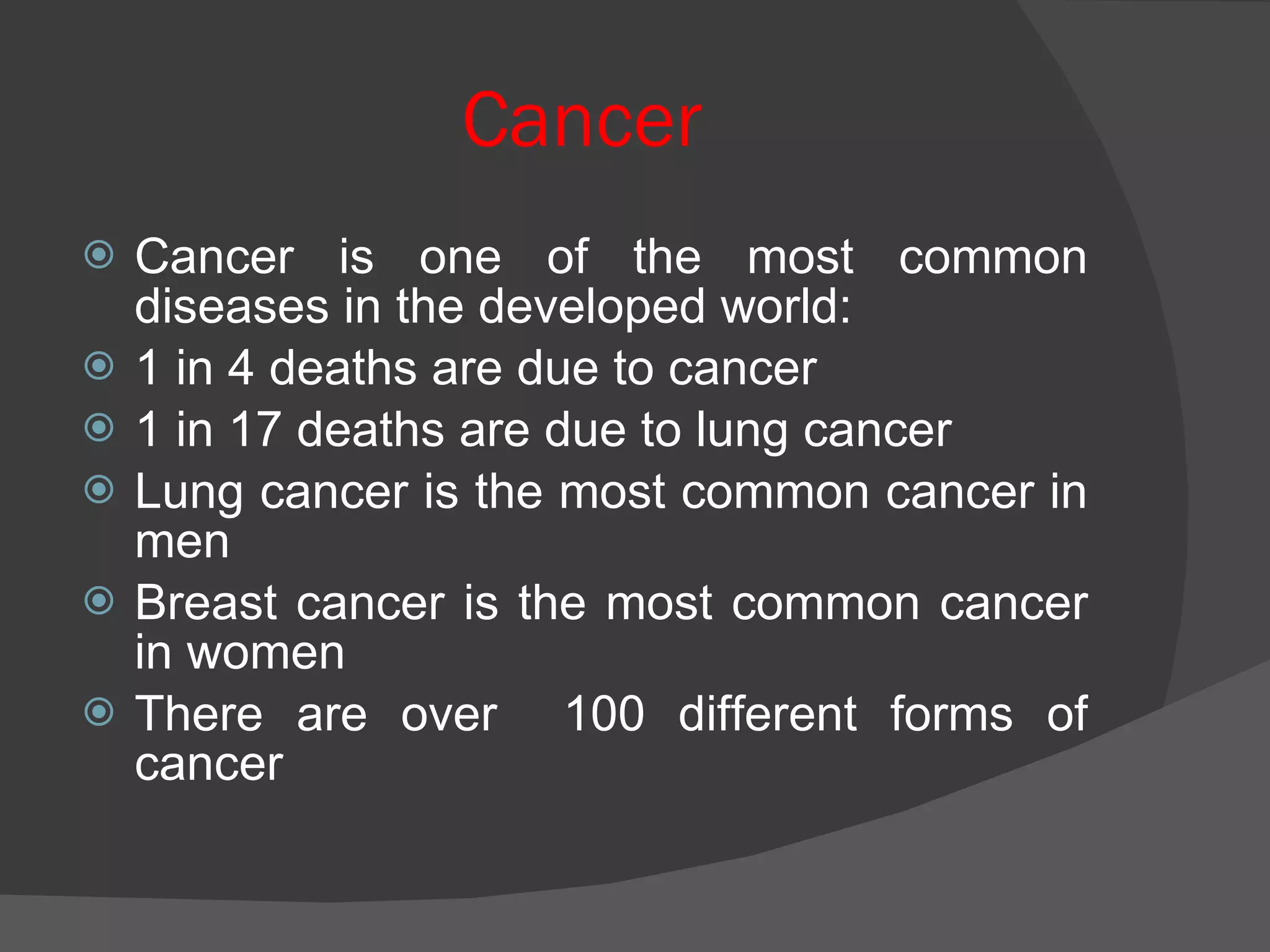 Cancer

Cancer is one of the most common diseases in the developed world:

1 in 4 deaths are due to cancer

1 in 17 deaths are due to lung cancer

Lung cancer is the most common cancer in men

Breast cancer is the most common cancer in women

There are over 100 different forms of cancer